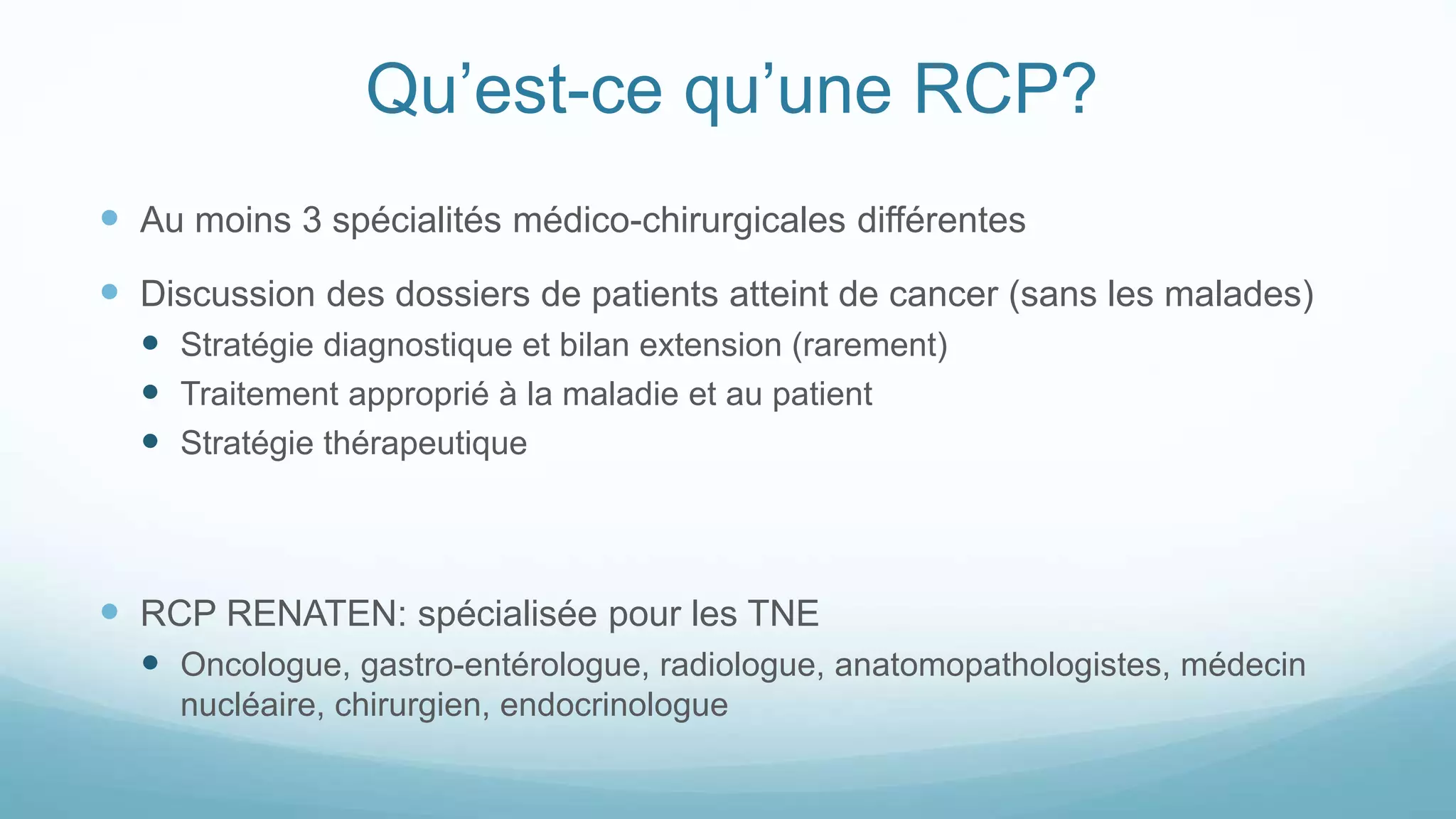 Qu’est-ce qu’une RCP?

Au moins 3 spécialités médico-chirurgicales différentes

Discussion des dossiers de patients atteint de cancer (sans les malades)

Stratégie diagnostique et bilan extension (rarement)

Traitement approprié à la maladie et au patient

Stratégie thérapeutique

RCP RENATEN: spécialisée pour les TNE

Oncologue, gastro-entérologue, radiologue, anatomopathologistes, médecin nucléaire, chirurgien, endocrinologue